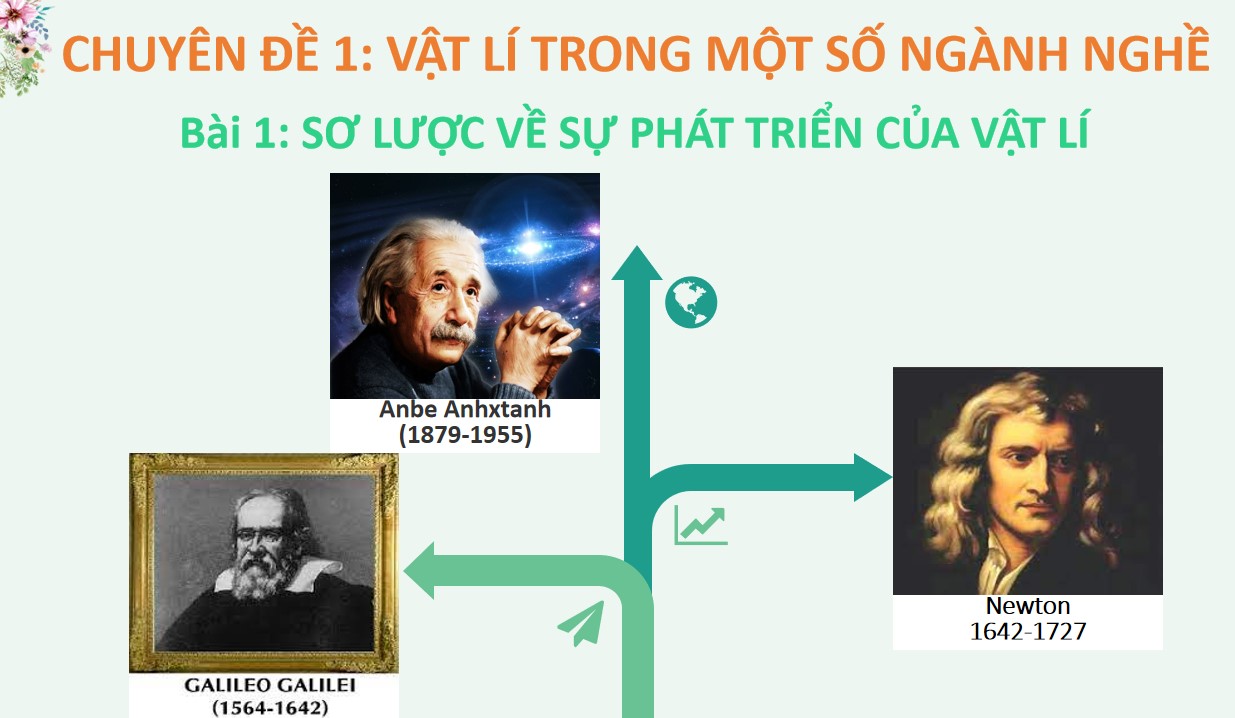 CHUYÊN ĐỀ 1: VẬT LÍ TRONG MỘT SỐ NGÀNH NGHỀ

Bài 1: SƠ LƯỢC VỀ SỰ PHÁT TRIỂN CỦA VẬT LÍ

Anbe Anhxtanh
(1879-1955)

Newton
1642-1727

GALILEO GALILEI
(1564-1642)